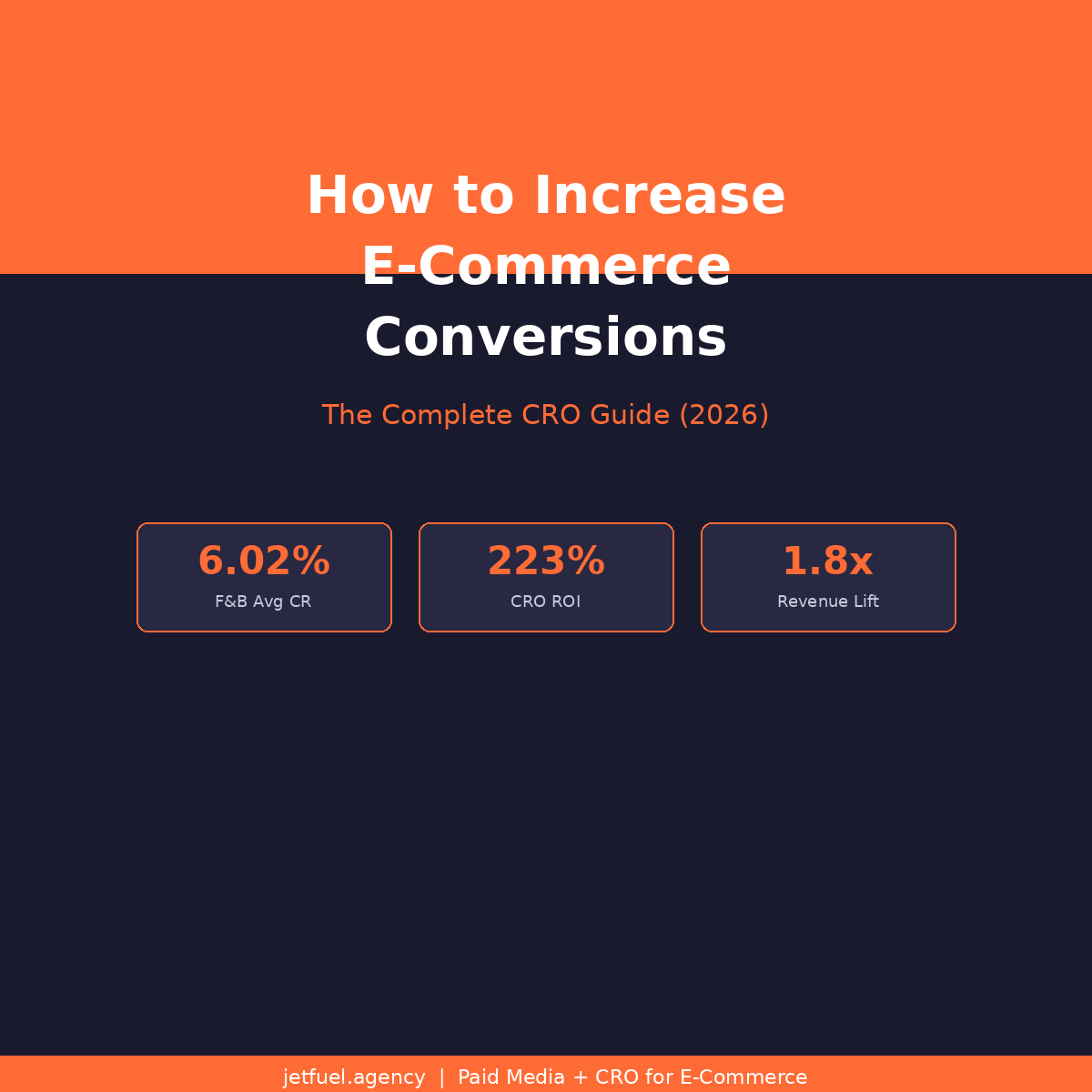 How to Increase E-Commerce Conversions

The Complete CRO Guide (2026)

6.02%
F&B Avg CR

223%
CRO ROI

1.8x
Revenue Lift

jetfuel.agency | Paid Media + CRO for E-Commerce